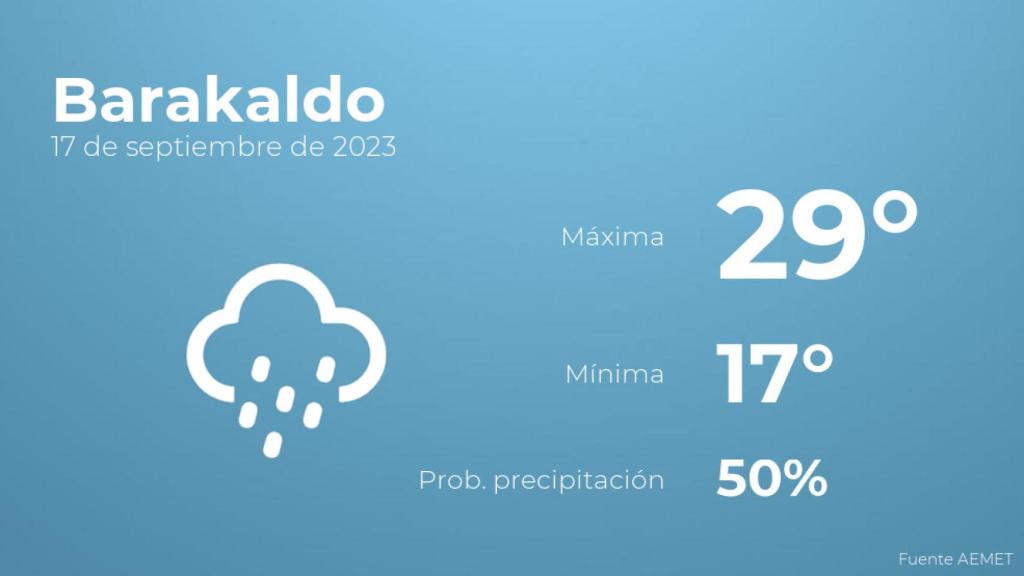 Barakaldo
17 de septiembre de 2023

Máxima 29°

Mínima 17°

Prob. precipitación 50%

Fuente AEMET